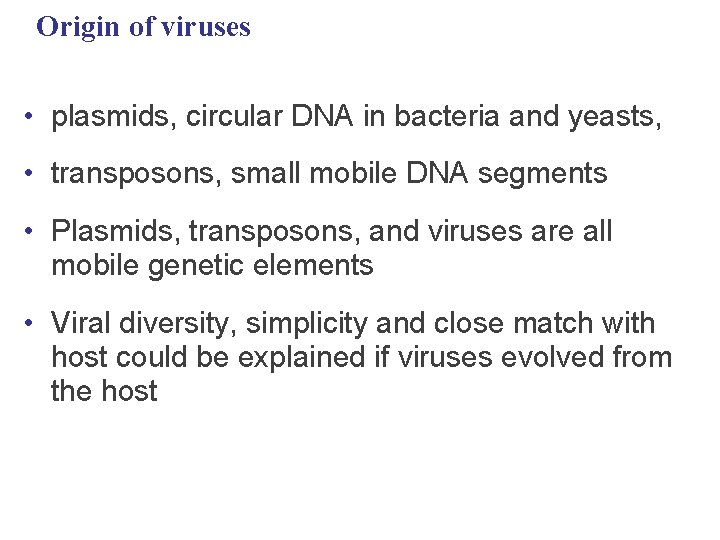 Origin of viruses

• plasmids, circular DNA in bacteria and yeasts,

• transposons, small mobile DNA segments

• Plasmids, transposons, and viruses are all mobile genetic elements

• Viral diversity, simplicity and close match with host could be explained if viruses evolved from the host